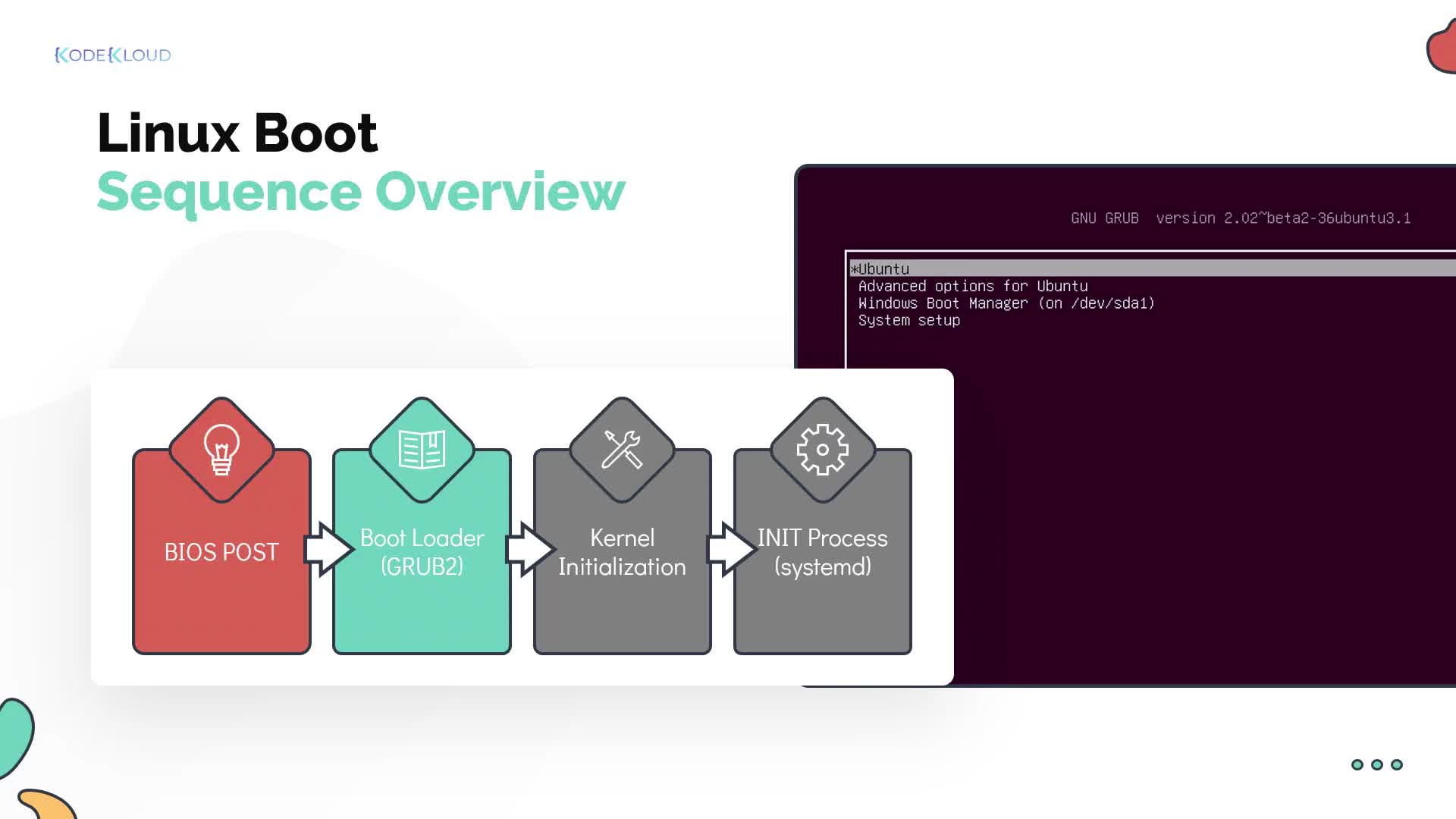 KODEKLOUD

Linux Boot
Sequence Overview

GNU GRUB version 2.02~beta2-36ubuntu3.1

*Ubuntu
Advanced options for Ubuntu
Windows Boot Manager (on /dev/sda1)
System setup

BIOS POST

Boot Loader (GRUB2)

Kernel Initialization

INIT Process (systemd)